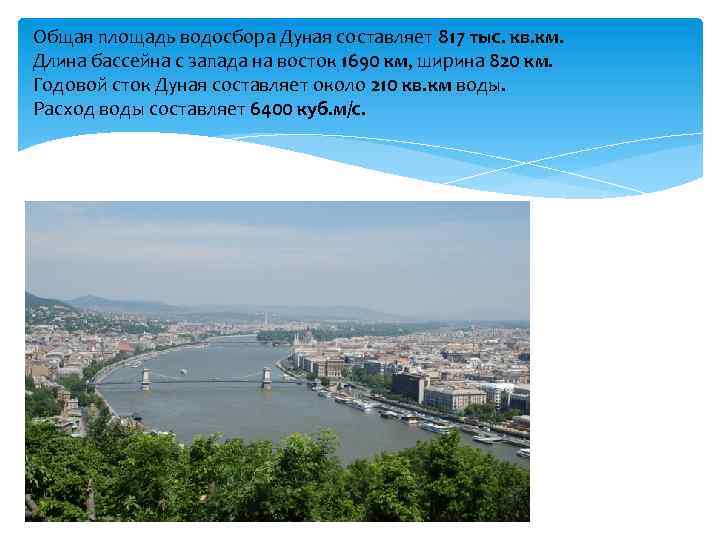 Общая площадь водосбора Дуная составляет 817 тыс. кв.км.
Длина бассейна с запада на восток 1690 км, ширина 820 км.
Годовой сток Дуная составляет около 210 кв.км воды.
Расход воды составляет 6400 куб.м/с.